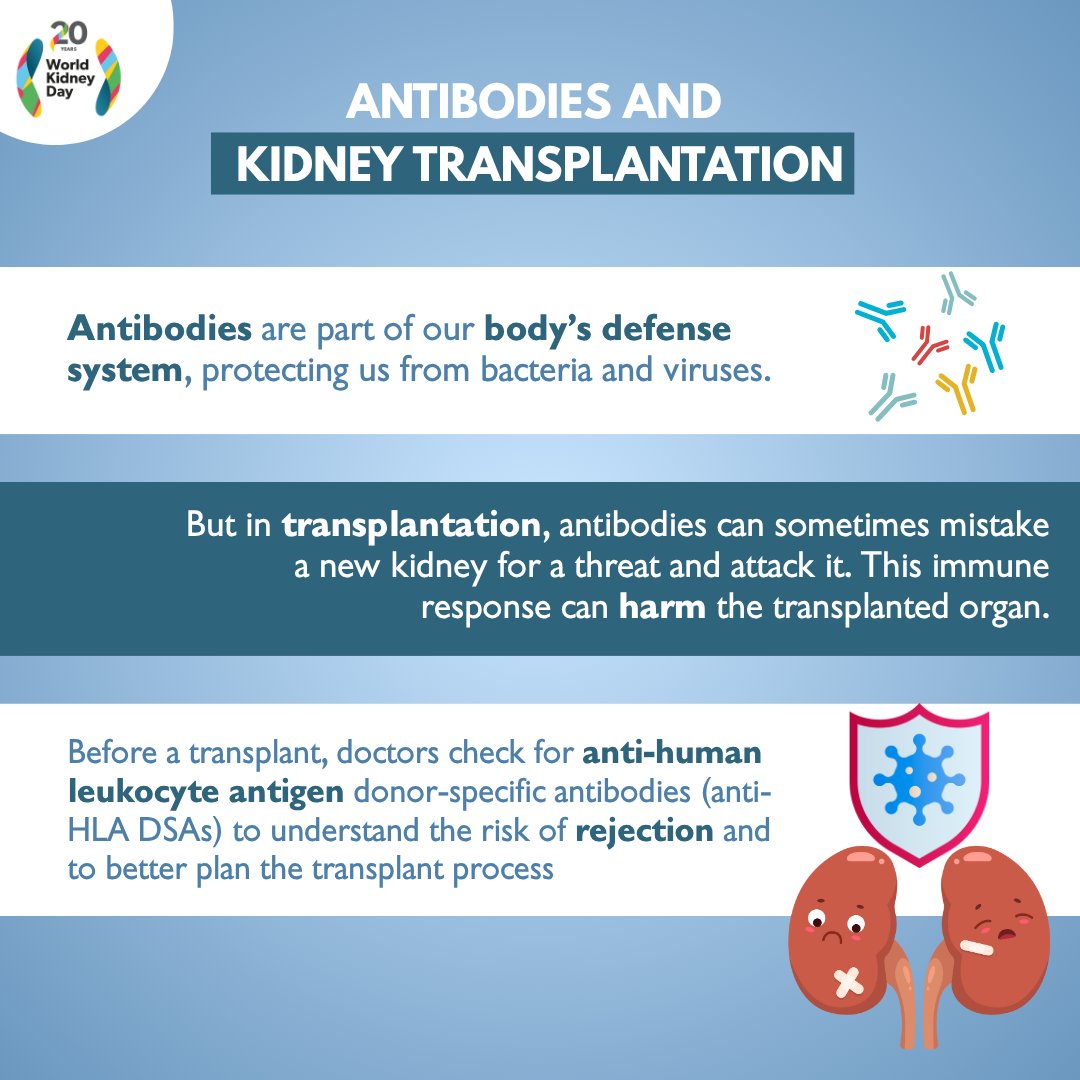 20 YEARS World Kidney Day

ANTIBODIES AND KIDNEY TRANSPLANTATION

Antibodies are part of our body's defense system, protecting us from bacteria and viruses.

But in transplantation, antibodies can sometimes mistake a new kidney for a threat and attack it. This immune response can harm the transplanted organ.

Before a transplant, doctors check for anti-human leukocyte antigen donor-specific antibodies (anti-HLA DSAs) to understand the risk of rejection and to better plan the transplant process